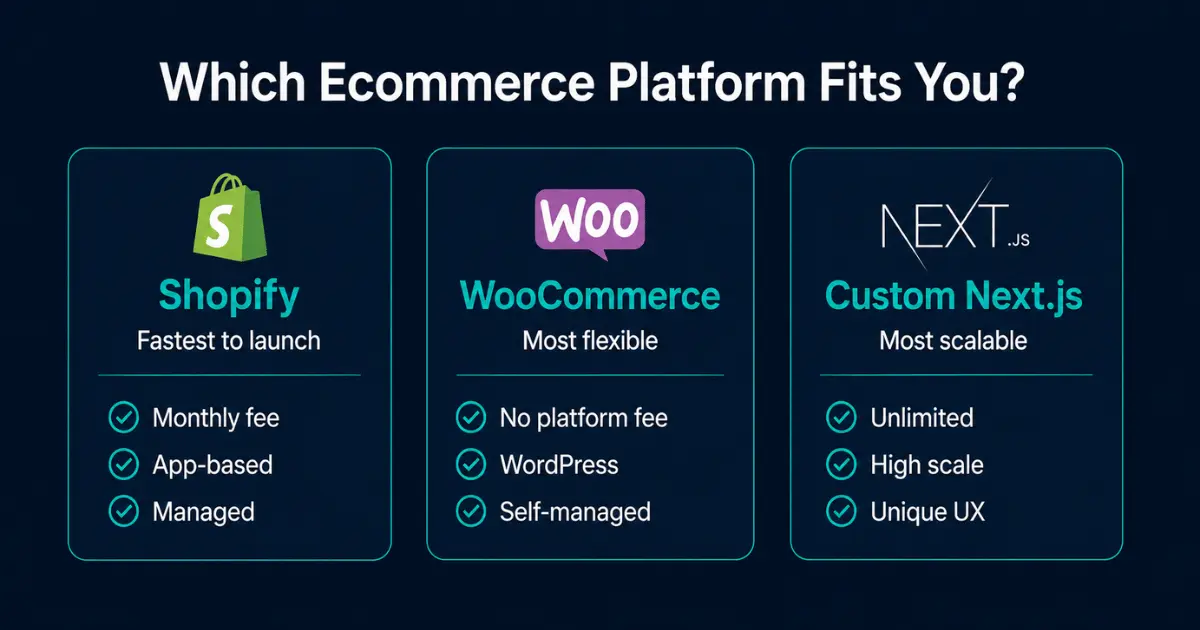 Which Ecommerce Platform Fits You?

S

Shopify

Fastest to launch

Monthly fee

App-based

Managed

Woo

WooCommerce

Most flexible

No platform fee

WordPress

Self-managed

NEXT.JS

Custom Next.js

Most scalable

Unlimited

High scale

Unique UX